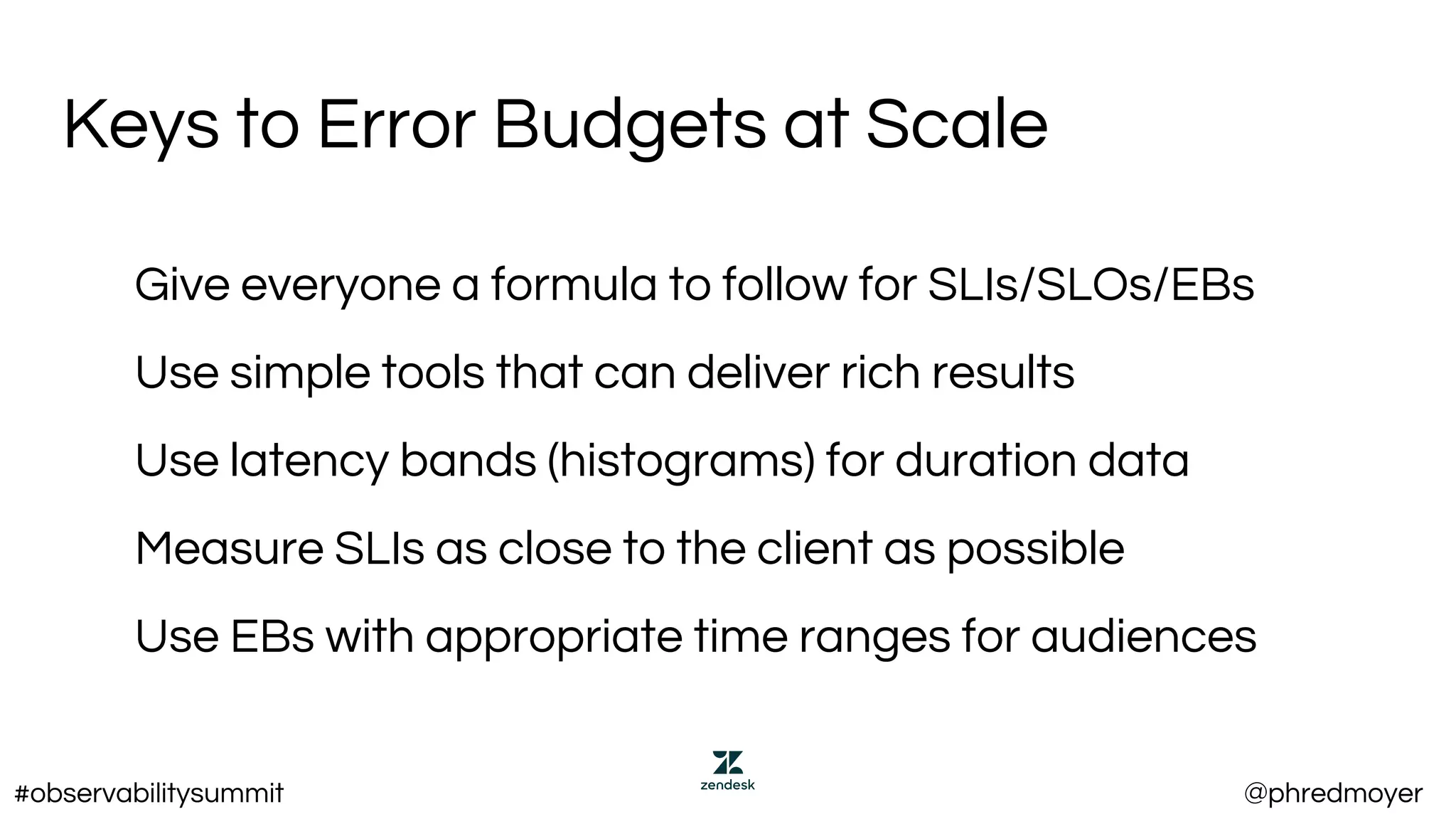 Keys to Error Budgets at Scale

Give everyone a formula to follow for SLIs/SLOs/EBs

Use simple tools that can deliver rich results

Use latency bands (histograms) for duration data

Measure SLIs as close to the client as possible

Use EBs with appropriate time ranges for audiences

#observabilitysummit

zendesk

@phredmoyer